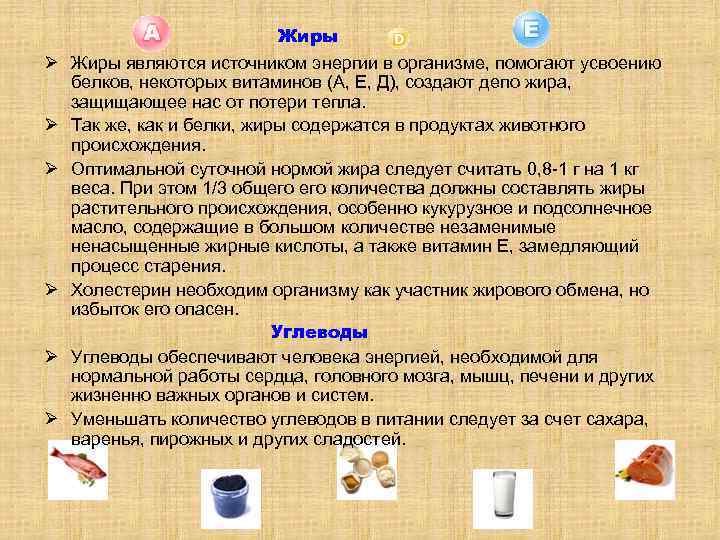 A

Жиры

D

E

➢ Жиры являются источником энергии в организме, помогают усвоению белков, некоторых витаминов (А, Е, Д), создают депо жира, защищающее нас от потери тепла.

➢ Так же, как и белки, жиры содержатся в продуктах животного происхождения.

➢ Оптимальной суточной нормой жира следует считать 0,8-1 г на 1 кг веса. При этом 1/3 общего его количества должны составлять жиры растительного происхождения, особенно кукурузное и подсолнечное масло, содержащие в большом количестве незаменимые ненасыщенные жирные кислоты, а также витамин Е, замедляющий процесс старения.

➢ Холестерин необходим организму как участник жирового обмена, но избыток его опасен.

Углеводы

➢ Углеводы обеспечивают человека энергией, необходимой для нормальной работы сердца, головного мозга, мышц, печени и других жизненно важных органов и систем.

➢ Уменьшать количество углеводов в питании следует за счет сахара, варенья, пирожных и других сладостей.